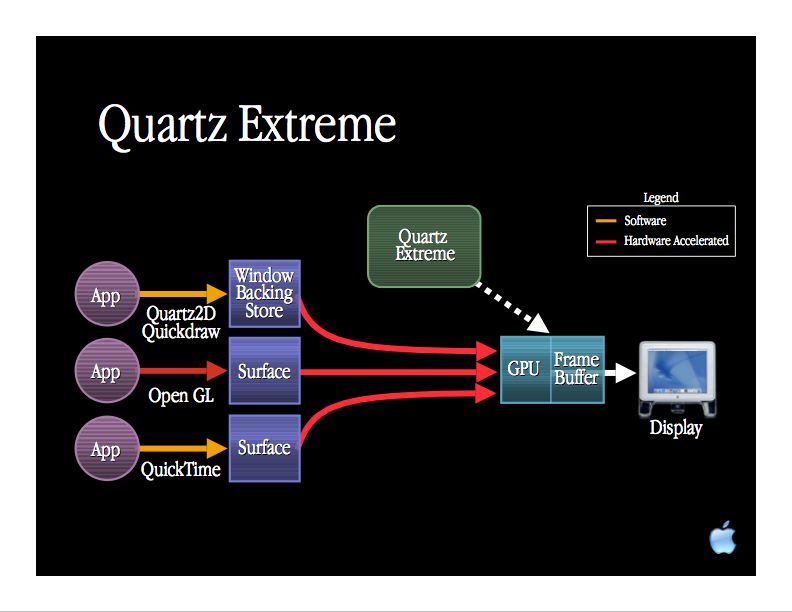 Quartz Extreme

Legend
Software
Hardware Accelerated

Quartz Extreme

App
Quartz2D Quickdraw
Window Backing Store

App
Open GL
Surface

App
QuickTime
Surface

GPU
Frame Buffer

Display